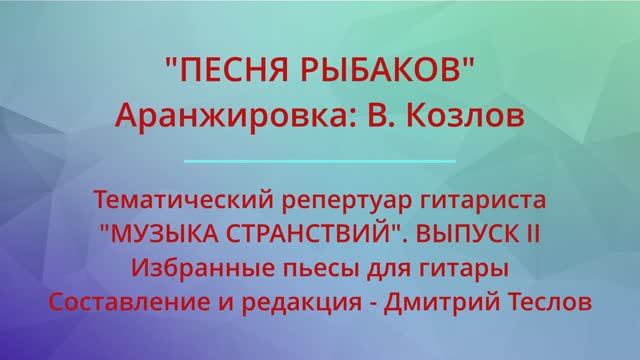 "ПЕСНЯ РЫБАКОВ"
Аранжировка: В. Козлов

Тематический репертуар гитариста
"МУЗЫКА СТРАНСТВИЙ". ВЫПУСК II
Избранные пьесы для гитары
Составление и редакция - Дмитрий Теслов